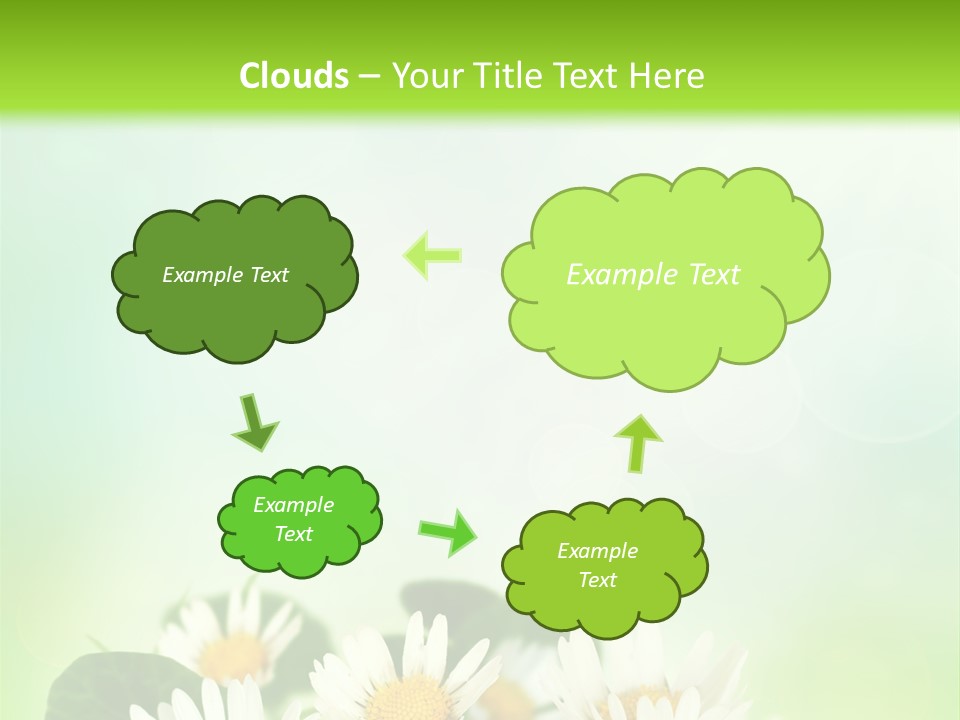 Clouds – Your Title Text Here

Example Text

Example Text

Example Text

Example Text